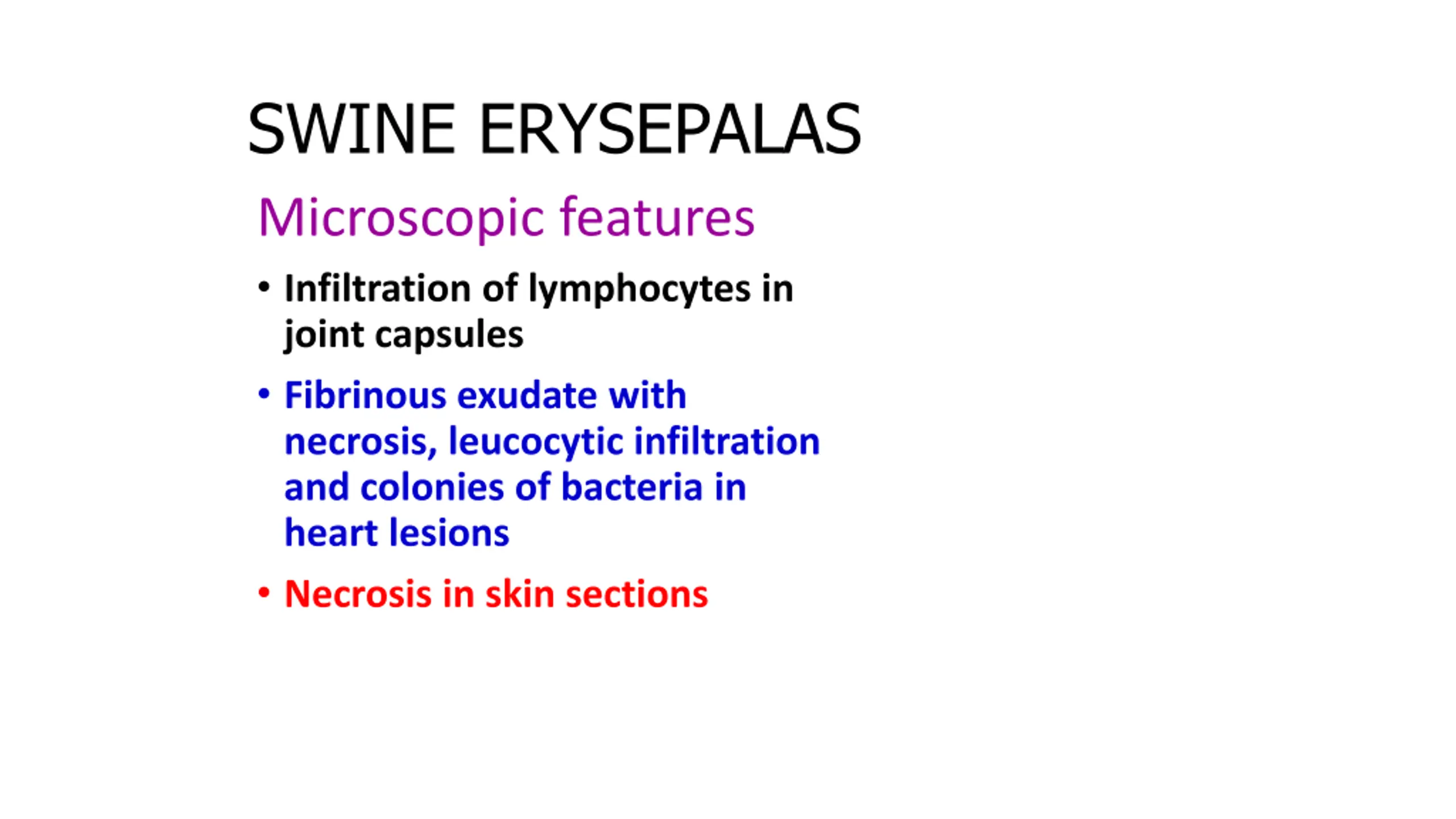 SWINE ERYSEPALAS

Microscopic features

• Infiltration of lymphocytes in joint capsules

• Fibrinous exudate with necrosis, leucocytic infiltration and colonies of bacteria in heart lesions

• Necrosis in skin sections